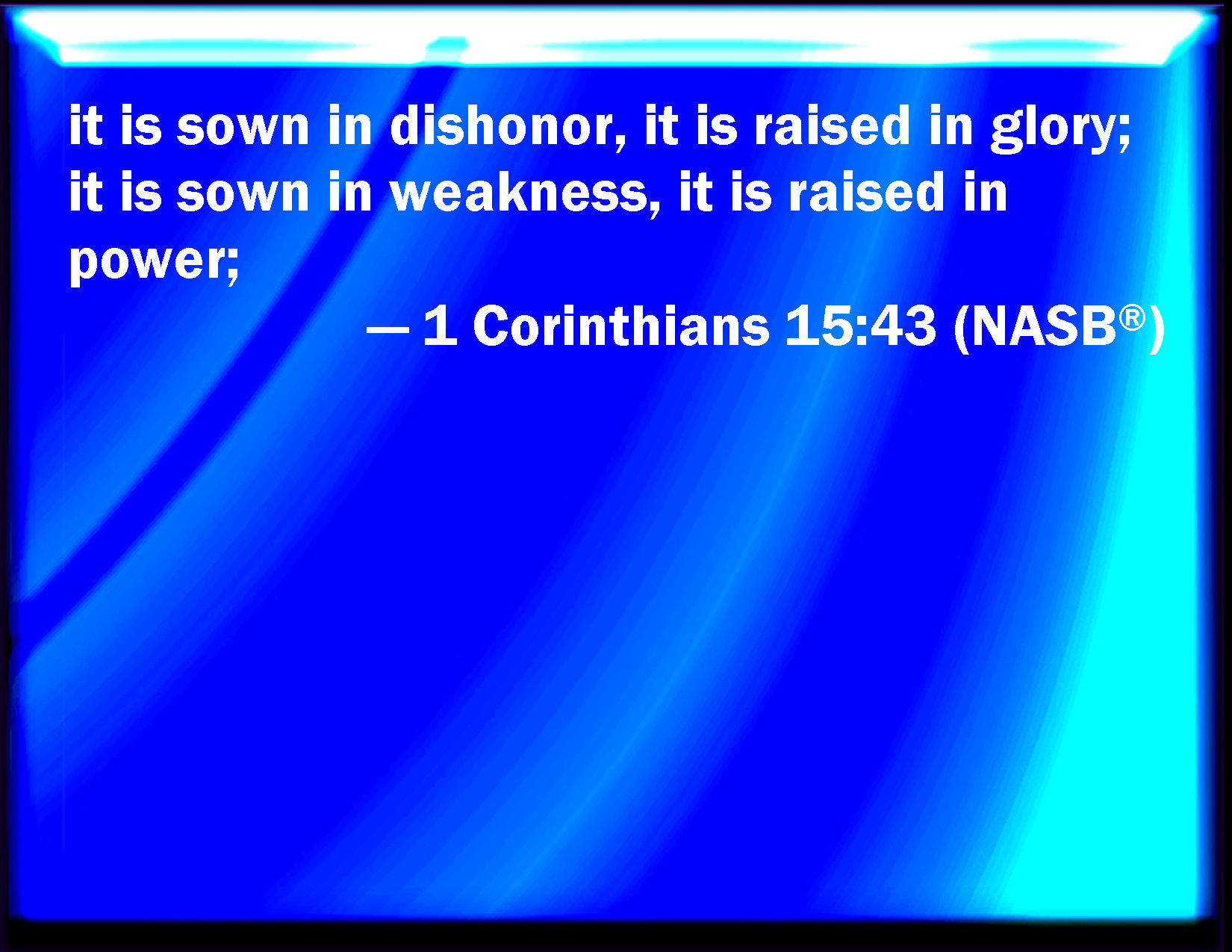 it is sown in dishonor, it is raised in glory; it is sown in weakness, it is raised in power;

— 1 Corinthians 15:43 (NASB®)